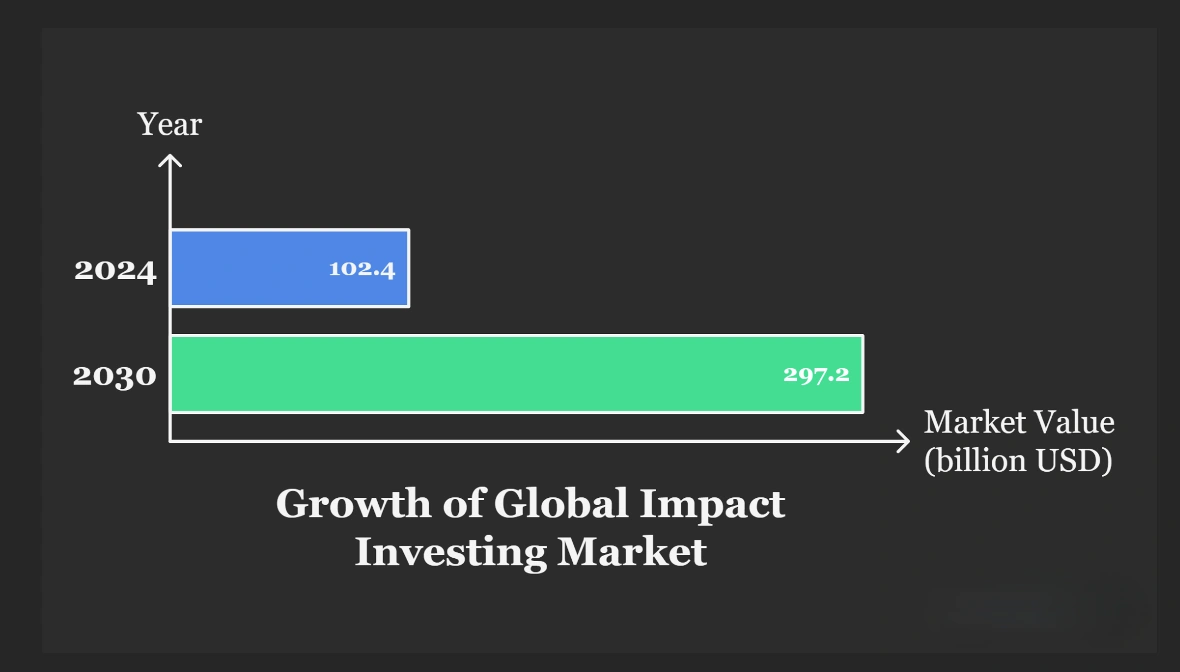 Year

2024
102.4

2030
297.2

Market Value (billion USD)

Growth of Global Impact Investing Market